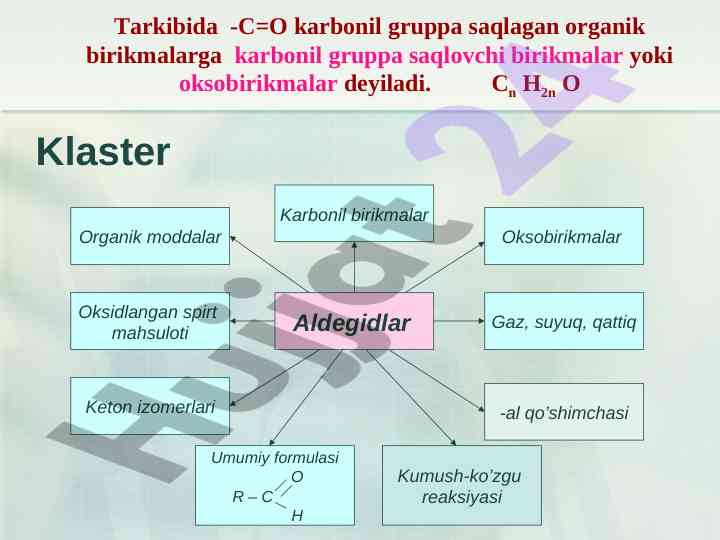 Tarkibida -C=O karbonil gruppa saqlagan organik birikmalarga karbonil gruppa saqlovchi birikmalar yoki oksobirikmalar deyiladi. $C_n H_{2n} O$

Klaster

Karbonil birikmalar

Organik moddalar

Oksobirikmalar

Oksidlangan spirt mahsuloti

Aldegidlar

Gaz, suyuq, qattiq

Keton izomerlari

-al qo'shimchasi

Umumiy formulasi
R – C
O
H

Kumush-ko'zgu reaksiyasi

Hujjat 24